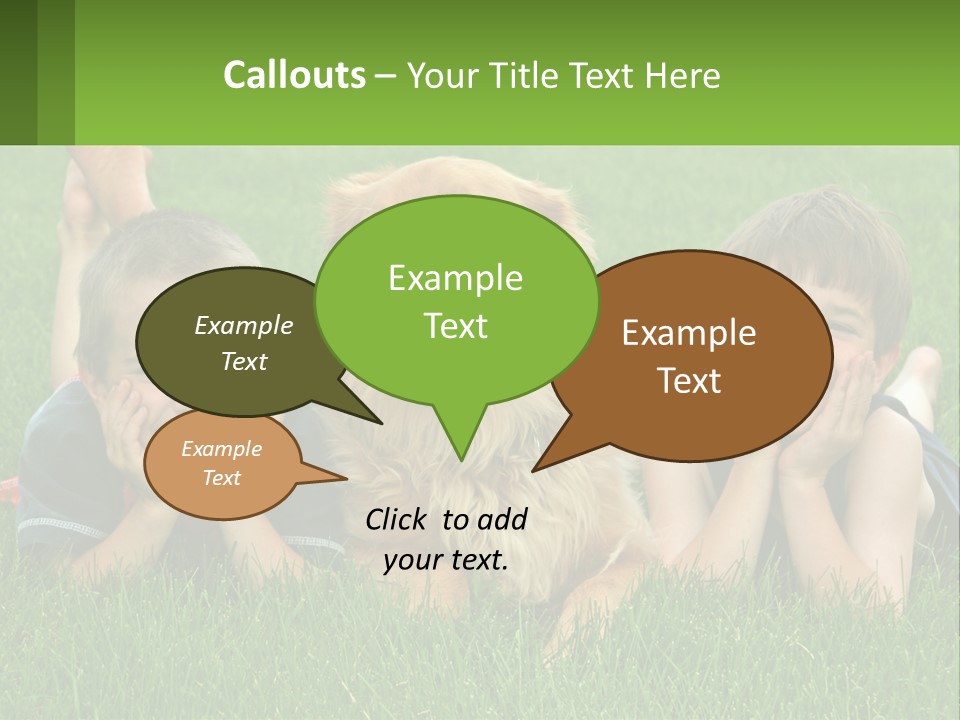 Callouts – Your Title Text Here

Example Text

Example Text

Example Text

Example Text

Click to add your text.